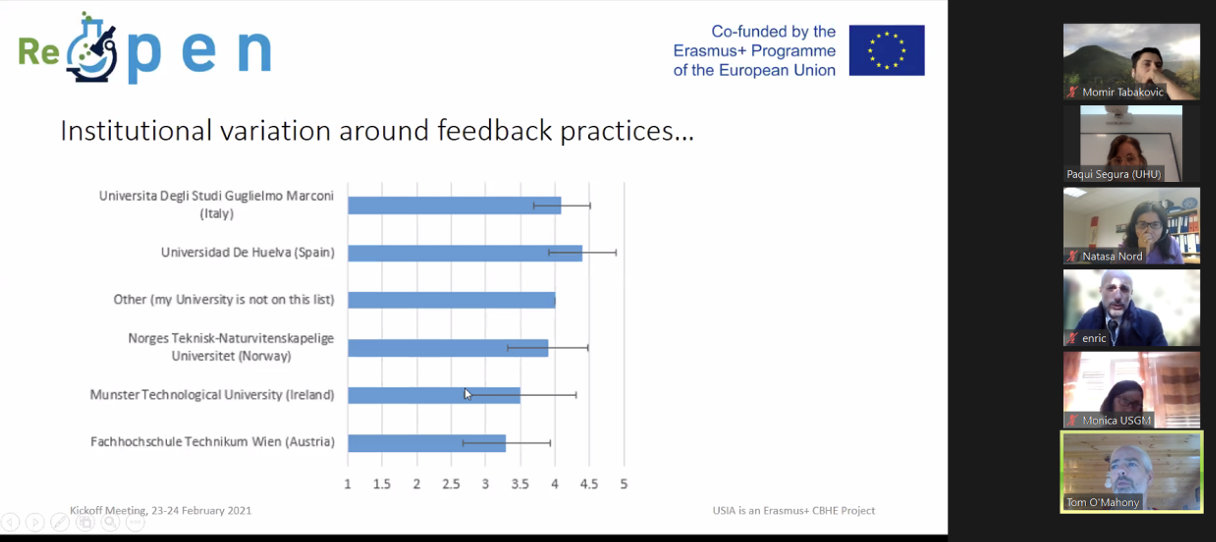 ReOpen

Co-funded by the Erasmus+ Programme of the European Union

Institutional variation around feedback practices...

Universita Degli Studi Guglielmo Marconi (Italy)

Universidad De Huelva (Spain)

Other (my University is not on this list)

Norges Teknisk-Naturvitenskapelige Universitet (Norway)

Munster Technological University (Ireland)

Fachhochschule Technikum Wien (Austria)

1 1.5 2 2.5 3 3.5 4 4.5 5

Kickoff Meeting, 23-24 February 2021

USIA is an Erasmus+ CBHE Project

Momir Tabakovic

Paqui Segura (UHU)

Natasa Nord

enric

Monica USGM

Tom O'Mahony